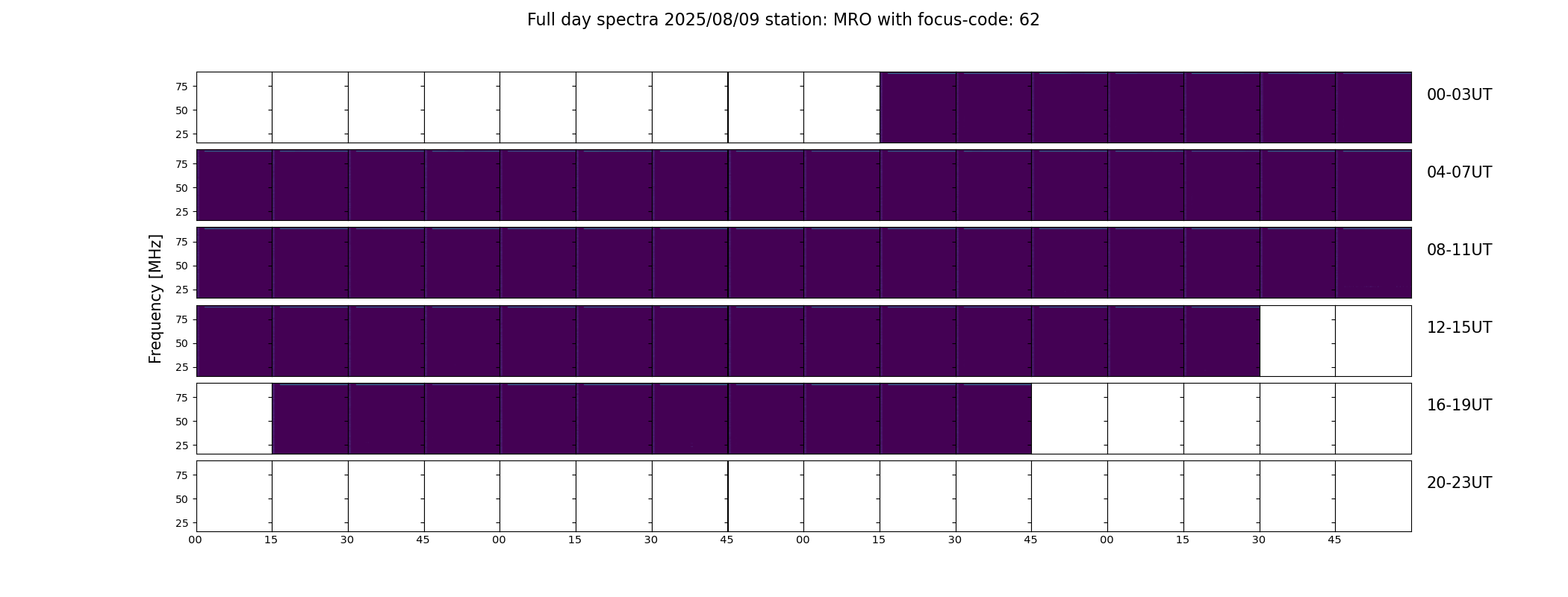 Full day spectra 2025/08/09 station: MRO with focus-code: 62

Frequency [MHz]

75
50
25
00-03UT

75
50
25
04-07UT

75
50
25
08-11UT

75
50
25
12-15UT

75
50
25
16-19UT

75
50
25
20-23UT

00 15 30 45 00 15 30 45 00 15 30 45 00 15 30 45